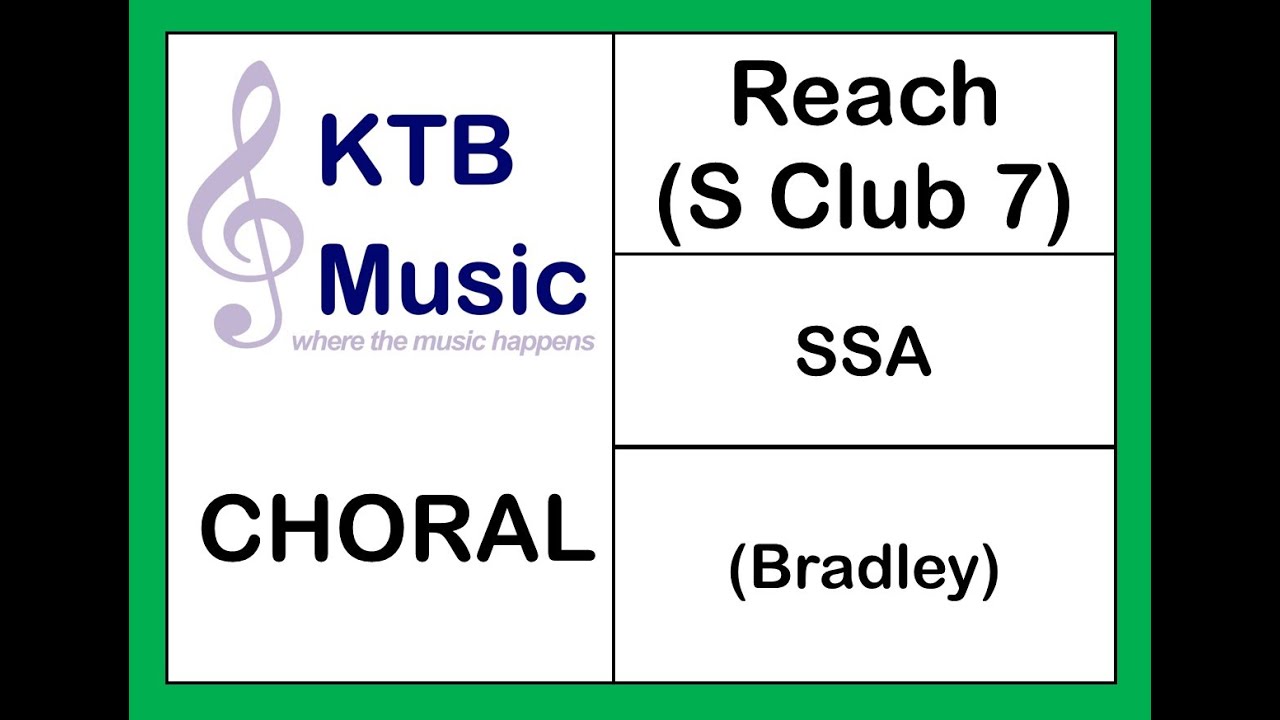 KTB Music
where the music happens

CHORAL

Reach (S Club 7)

SSA

(Bradley)